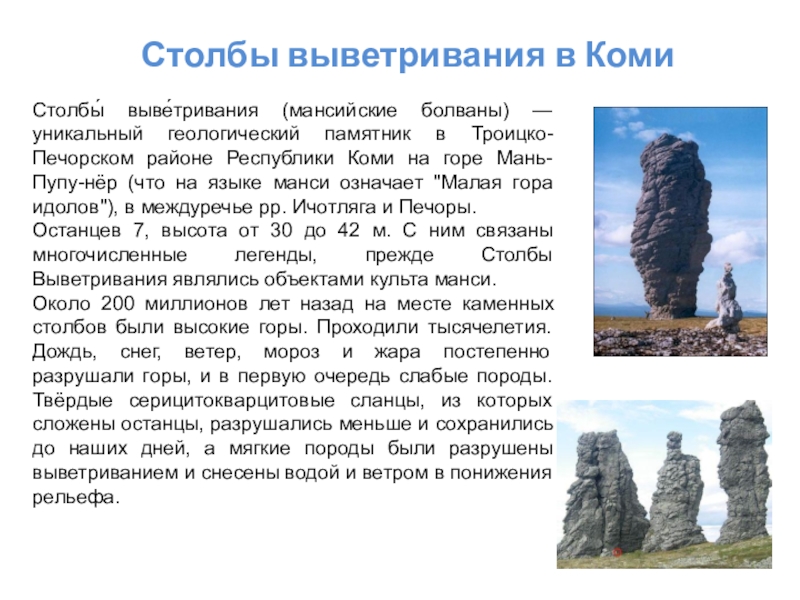 Столбы выветривания в Коми

Столбы́ выве́тривания (мансийские болваны) — уникальный геологический памятник в Троицко-Печорском районе Республики Коми на горе Мань-Пупу-нёр (что на языке манси означает "Малая гора идолов"), в междуречье рр. Ичотляга и Печоры.
Останцев 7, высота от 30 до 42 м. С ним связаны многочисленные легенды, прежде Столбы Выветривания являлись объектами культа манси.
Около 200 миллионов лет назад на месте каменных столбов были высокие горы. Проходили тысячелетия. Дождь, снег, ветер, мороз и жара постепенно разрушали горы, и в первую очередь слабые породы. Твёрдые серицитокварцитовые сланцы, из которых сложены останцы, разрушались меньше и сохранились до наших дней, а мягкие породы были разрушены выветриванием и снесены водой и ветром в понижения рельефа.